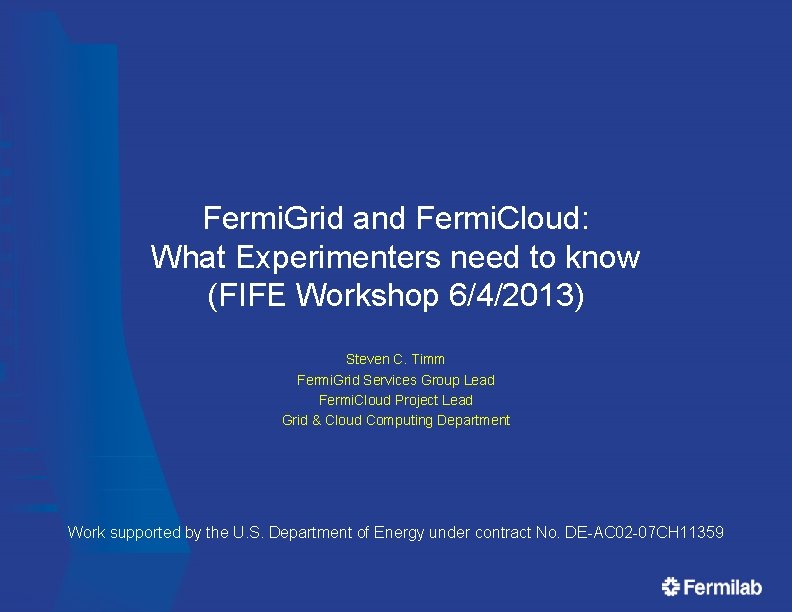 FermiGrid and FermiCloud:
What Experimenters need to know
(FIFE Workshop 6/4/2013)

Steven C. Timm
FermiGrid Services Group Lead
FermiCloud Project Lead
Grid & Cloud Computing Department

Work supported by the U.S. Department of Energy under contract No. DE-AC02-07CH11359

Fermilab